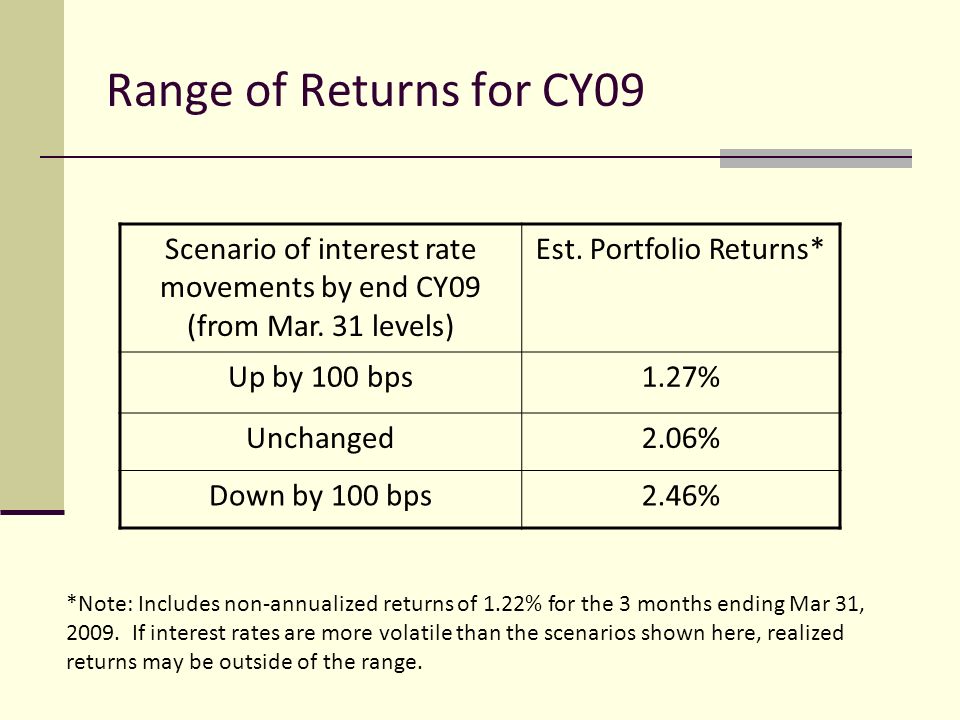 Range of Returns for CY09

| Scenario of interest rate movements by end CY09 (from Mar. 31 levels) | Est. Portfolio Returns* |
|---|---|
| Up by 100 bps | 1.27% |
| Unchanged | 2.06% |
| Down by 100 bps | 2.46% |

*Note: Includes non-annualized returns of 1.22% for the 3 months ending Mar 31, 2009. If interest rates are more volatile than the scenarios shown here, realized returns may be outside of the range.